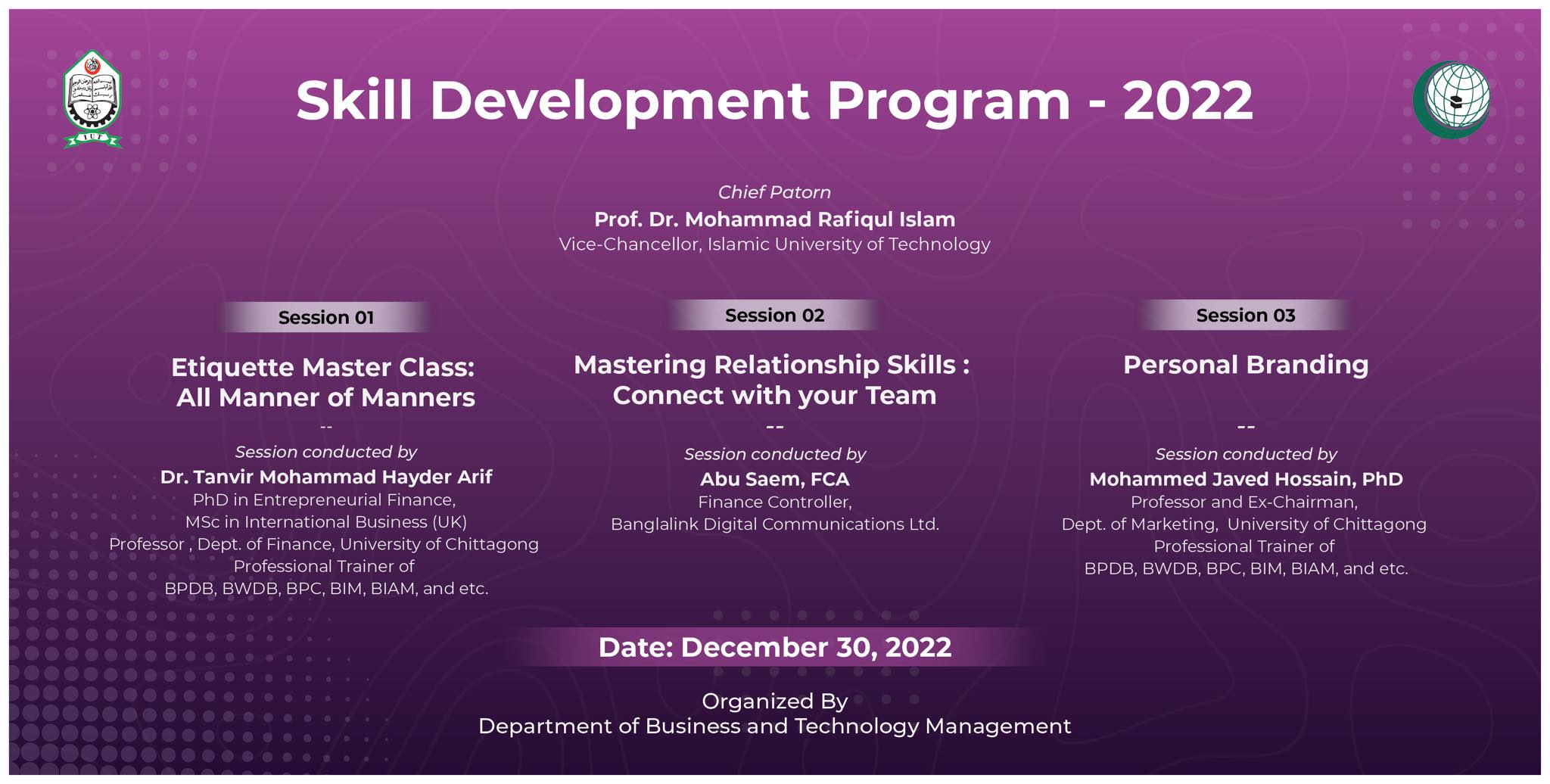 IUT

Skill Development Program - 2022

Chief Patorn
Prof. Dr. Mohammad Rafiqul Islam
Vice-Chancellor, Islamic University of Technology

Session 01

Etiquette Master Class: All Manner of Manners
--
Session conducted by
Dr. Tanvir Mohammad Hayder Arif
PhD in Entrepreneurial Finance,
MSc in International Business (UK)
Professor , Dept. of Finance, University of Chittagong
Professional Trainer of
BPDB, BWDB, BPC, BIM, BIAM, and etc.

Session 02

Mastering Relationship Skills : Connect with your Team
--
Session conducted by
Abu Saem, FCA
Finance Controller,
Banglalink Digital Communications Ltd.

Session 03

Personal Branding
--
Session conducted by
Mohammed Javed Hossain, PhD
Professor and Ex-Chairman,
Dept. of Marketing, University of Chittagong
Professional Trainer of
BPDB, BWDB, BPC, BIM, BIAM, and etc.

Date: December 30, 2022

Organized By
Department of Business and Technology Management